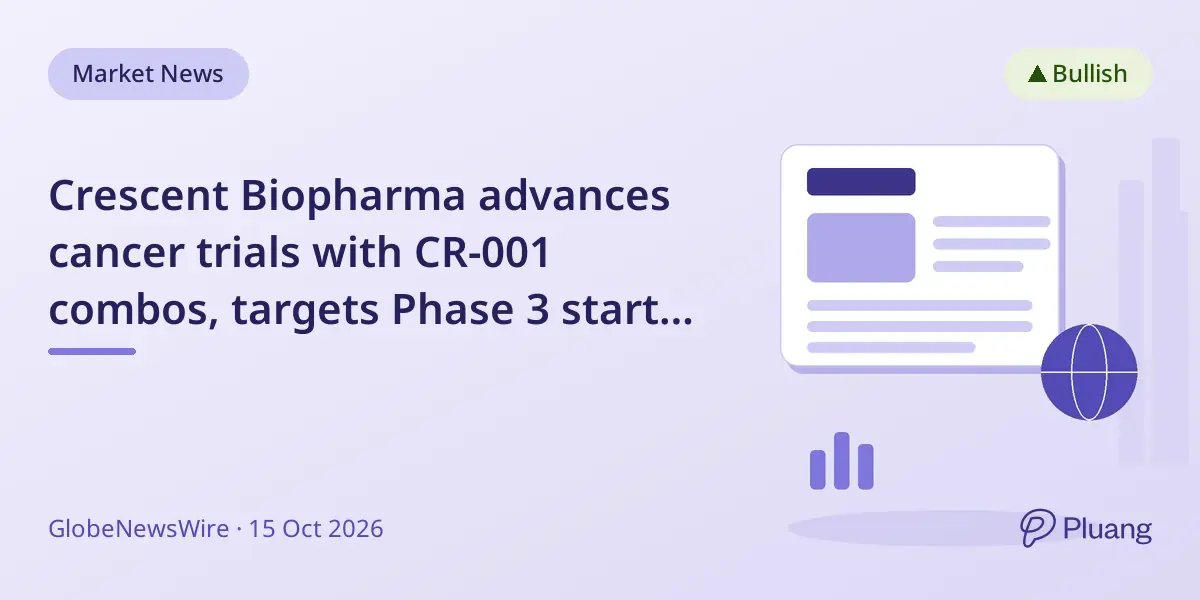 Market News

▲ Bullish

Crescent Biopharma advances cancer trials with CR-001 combos, targets Phase 3 start...

GlobeNewsWire · 15 Oct 2026

Pluang